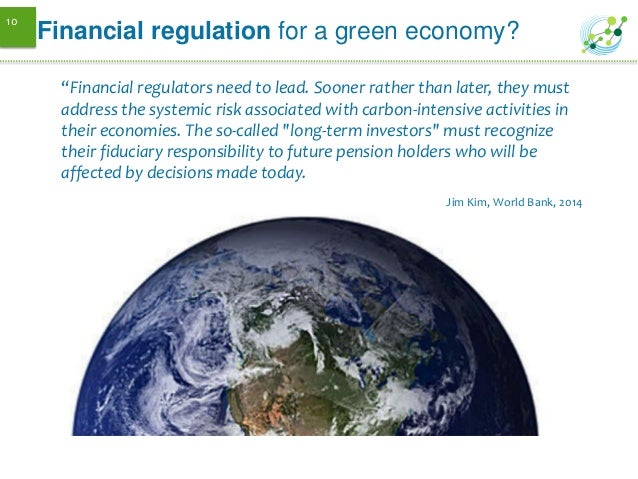 10

Financial regulation for a green economy?

“Financial regulators need to lead. Sooner rather than later, they must address the systemic risk associated with carbon-intensive activities in their economies. The so-called "long-term investors" must recognize their fiduciary responsibility to future pension holders who will be affected by decisions made today.

Jim Kim, World Bank, 2014